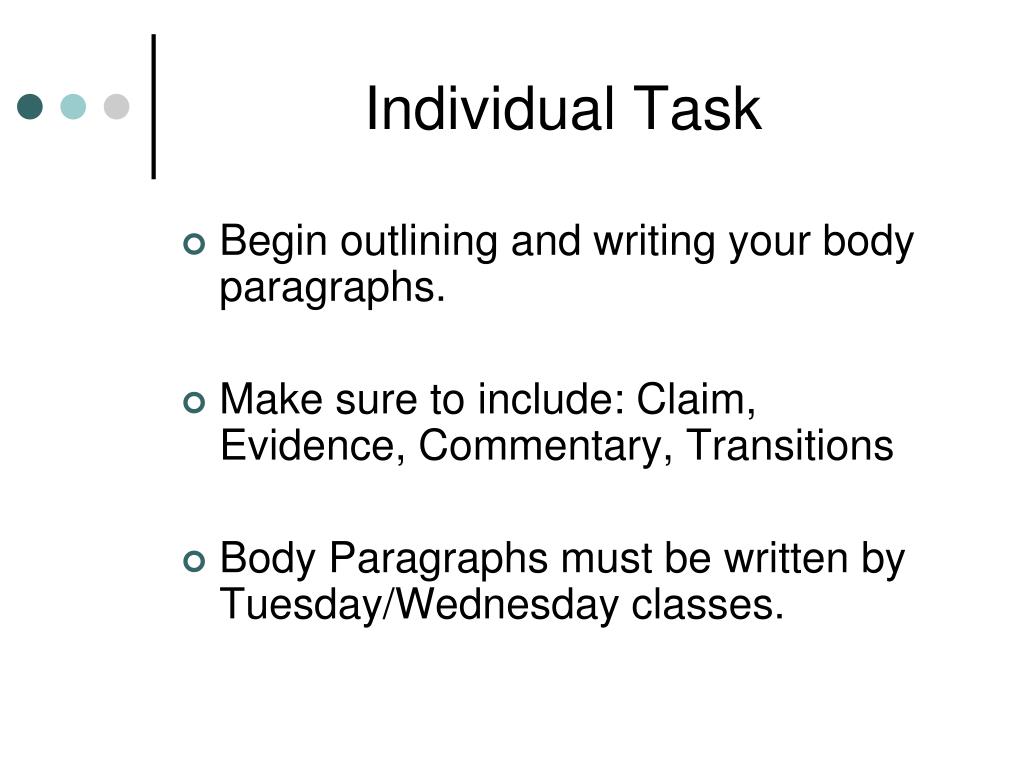 Individual Task

Begin outlining and writing your body paragraphs.

Make sure to include: Claim, Evidence, Commentary, Transitions

Body Paragraphs must be written by Tuesday/Wednesday classes.